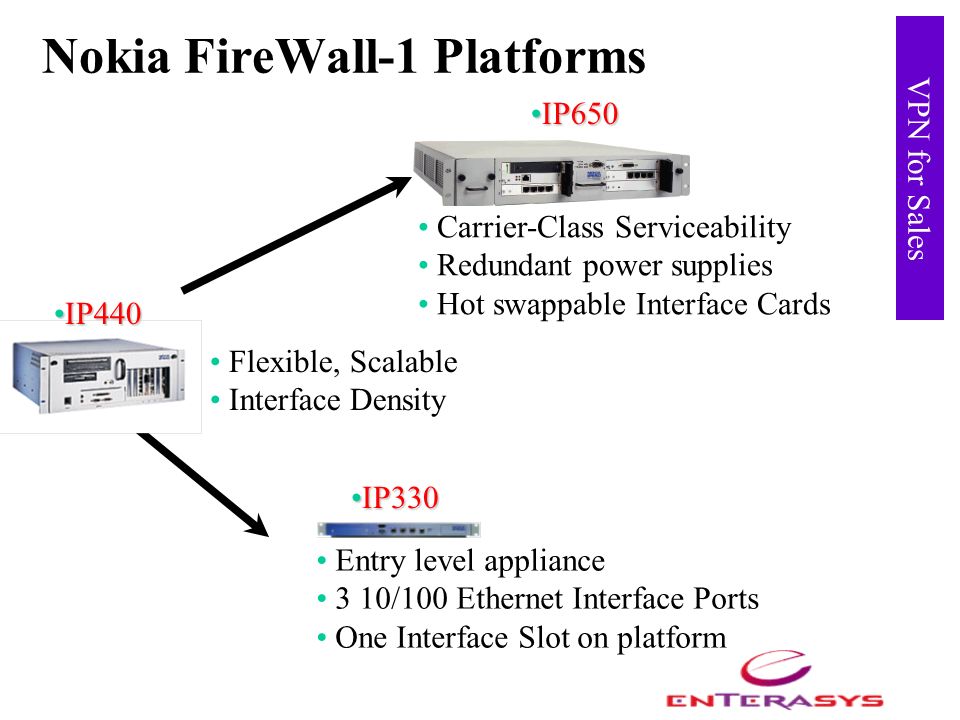 Nokia FireWall-1 Platforms

VPN for Sales

•IP650

• Carrier-Class Serviceability
• Redundant power supplies
• Hot swappable Interface Cards

•IP440

• Flexible, Scalable
• Interface Density

•IP330

• Entry level appliance
• 3 10/100 Ethernet Interface Ports
• One Interface Slot on platform

ENTERASYS